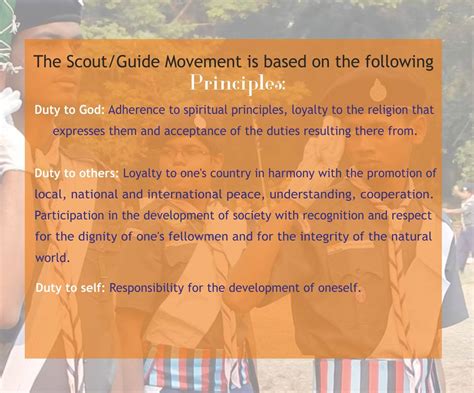 The Scout/Guide Movement is based on the following
Principles:

Duty to God: Adherence to spiritual principles, loyalty to the religion that expresses them and acceptance of the duties resulting there from.

Duty to others: Loyalty to one's country in harmony with the promotion of local, national and international peace, understanding, cooperation. Participation in the development of society with recognition and respect for the dignity of one's fellowmen and for the integrity of the natural world.

Duty to self: Responsibility for the development of oneself.